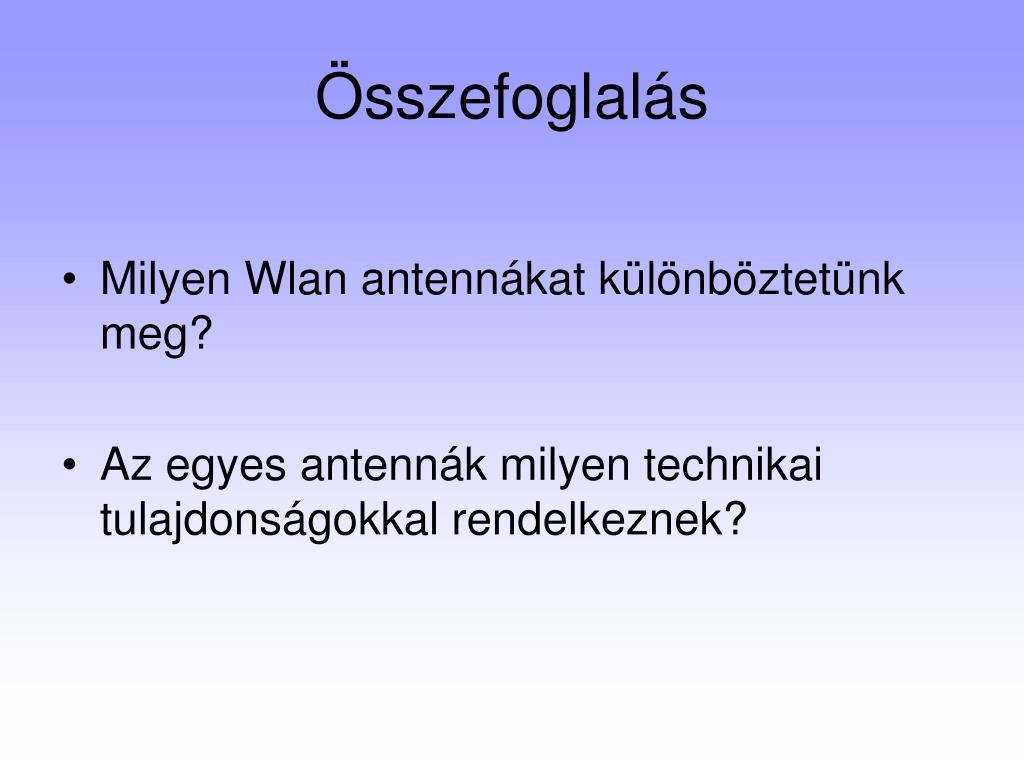 Összefoglalás

• Milyen Wlan antennákat különböztetünk meg?

• Az egyes antennák milyen technikai tulajdonságokkal rendelkeznek?